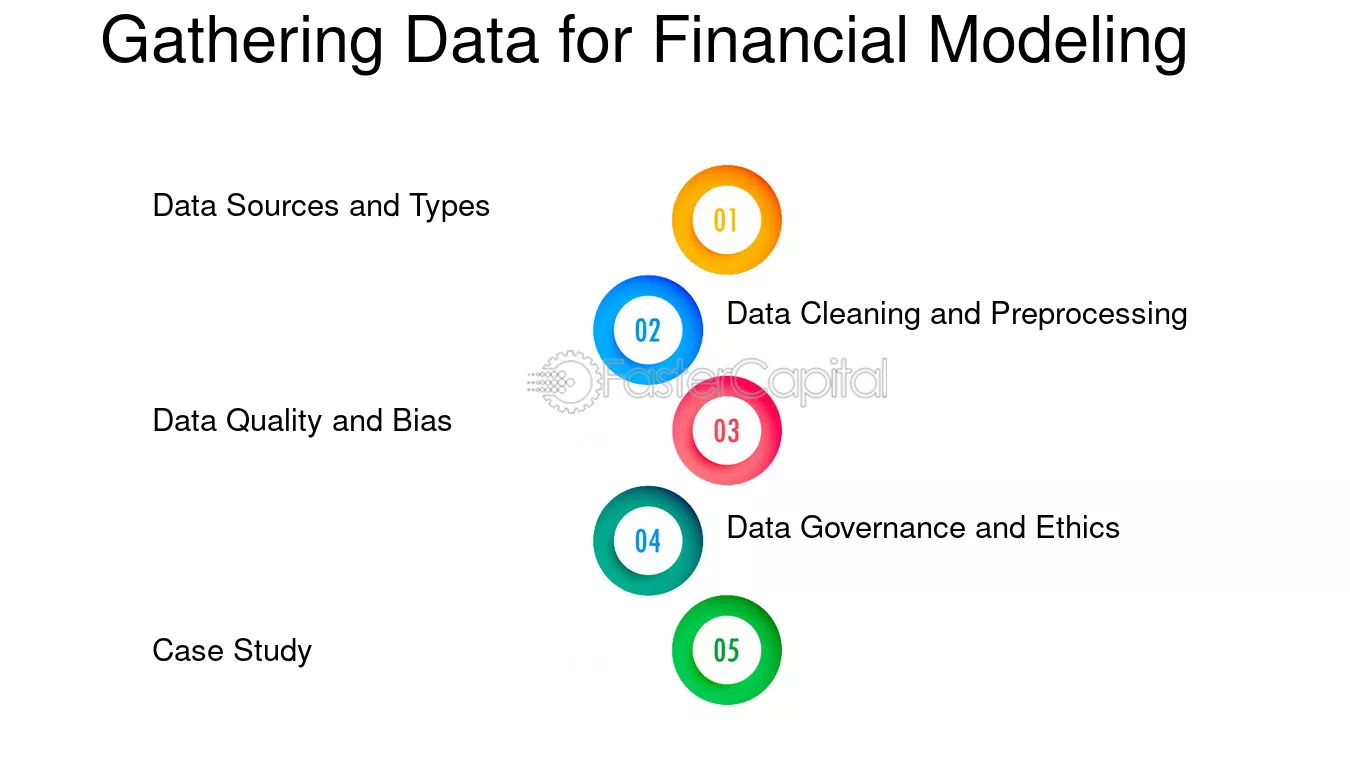 Gathering Data for Financial Modeling

Data Sources and Types

01

02

Data Cleaning and Preprocessing

FasterCapital

Data Quality and Bias

03

04

Data Governance and Ethics

Case Study

05